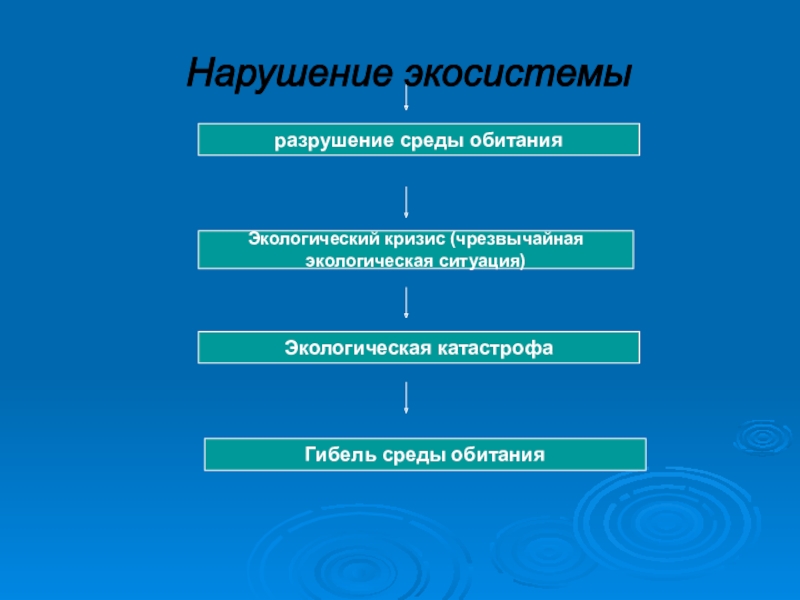 Нарушение экосистемы

разрушение среды обитания

Экологический кризис (чрезвычайная экологическая ситуация)

Экологическая катастрофа

Гибель среды обитания